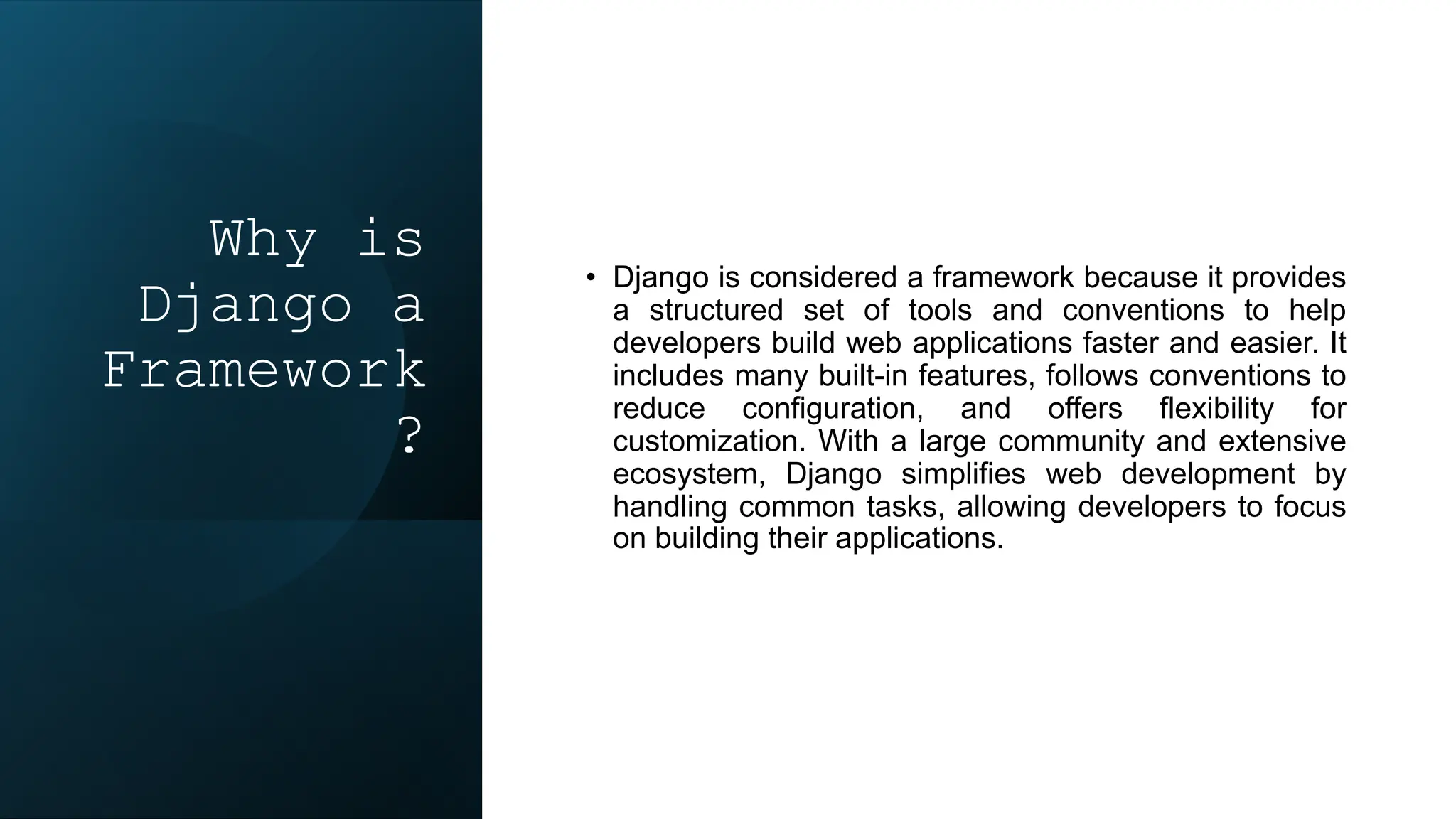 Why is Django a Framework ?

• Django is considered a framework because it provides a structured set of tools and conventions to help developers build web applications faster and easier. It includes many built-in features, follows conventions to reduce configuration, and offers flexibility for customization. With a large community and extensive ecosystem, Django simplifies web development by handling common tasks, allowing developers to focus on building their applications.